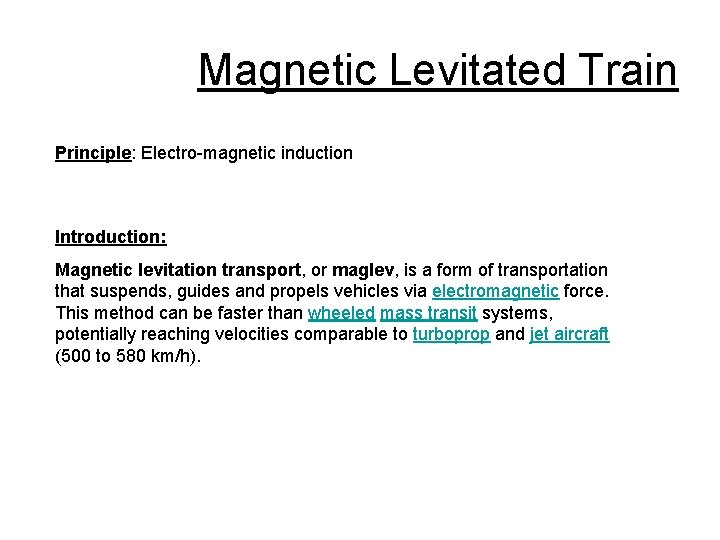 Magnetic Levitated Train

Principle: Electro-magnetic induction

Introduction:

Magnetic levitation transport, or maglev, is a form of transportation that suspends, guides and propels vehicles via electromagnetic force. This method can be faster than wheeled mass transit systems, potentially reaching velocities comparable to turboprop and jet aircraft (500 to 580 km/h).